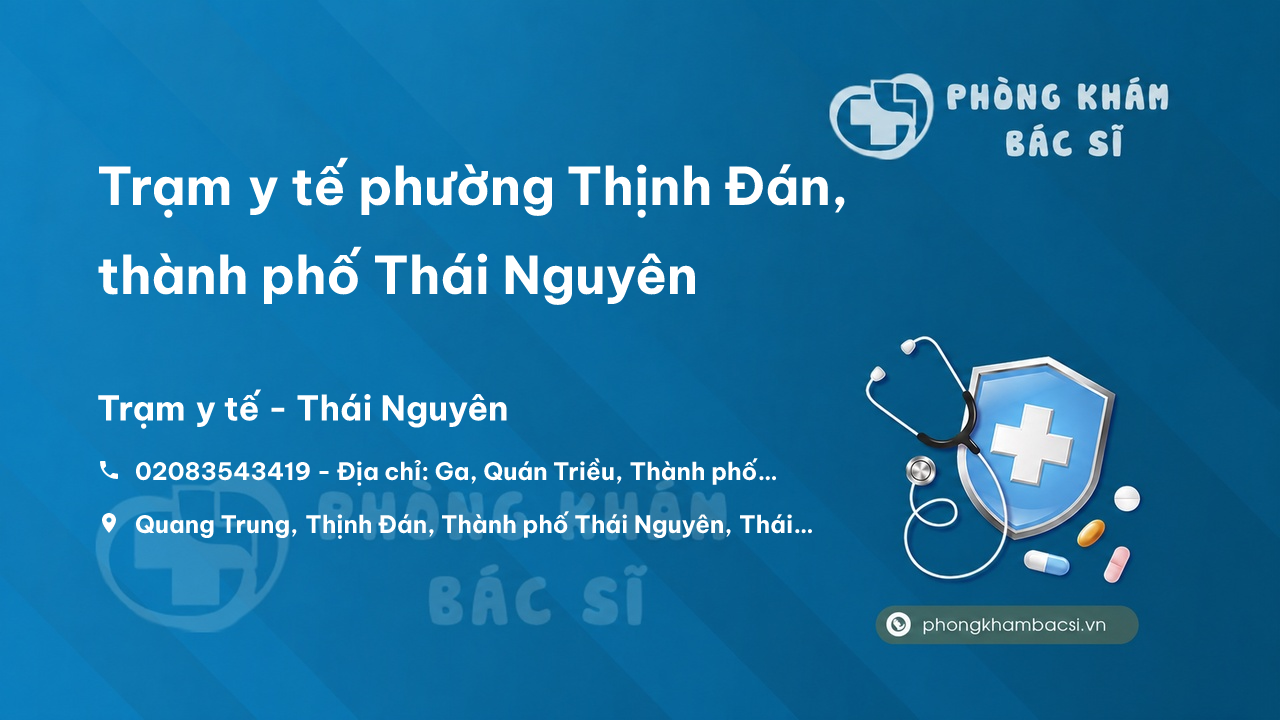 PHÒNG KHÁM
BÁC SĨ

Trạm y tế phường Thịnh Đán, thành phố Thái Nguyên

Trạm y tế - Thái Nguyên

02083543419 - Địa chỉ: Ga, Quán Triều, Thành phố...

Quang Trung, Thịnh Đán, Thành phố Thái Nguyên, Thái...

PHÒNG KHÁM
BÁC SĨ

phongkhambacsi.vn